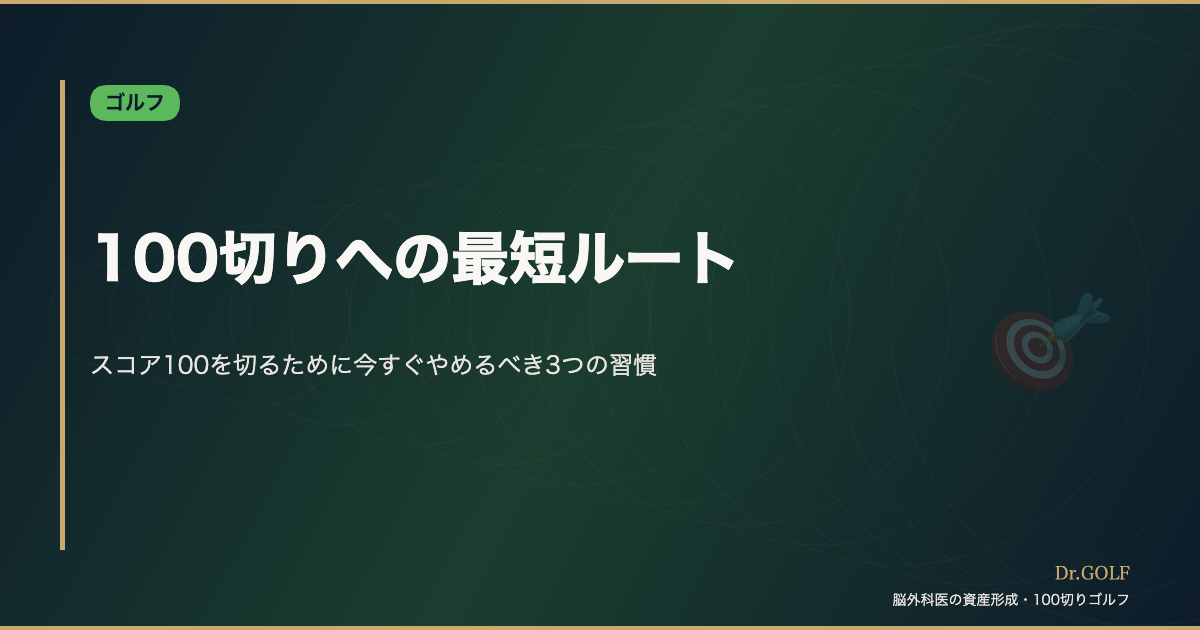 ゴルフ

100切りへの最短ルート

スコア100を切るために今すぐやめるべき3つの習慣

Dr.GOLF

脳外科医の資産形成・100切りゴルフ